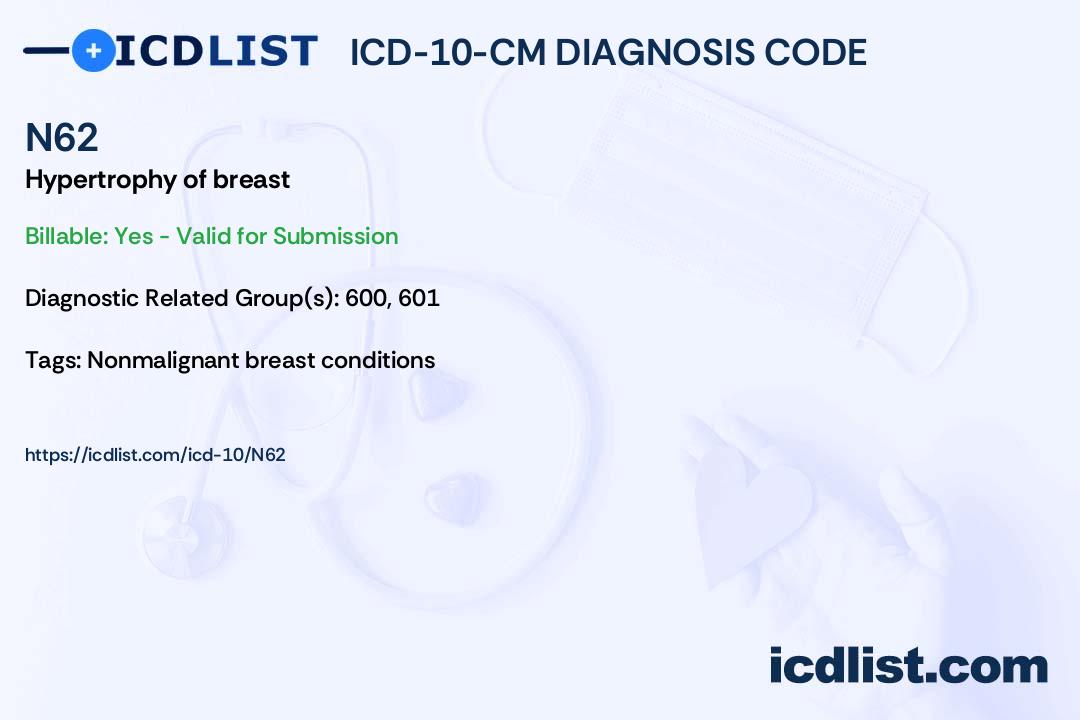 ICDLIST ICD-10-CM DIAGNOSIS CODE

N62
Hypertrophy of breast

Billable: Yes - Valid for Submission

Diagnostic Related Group(s): 600, 601

Tags: Nonmalignant breast conditions

https://icdlist.com/icd-10/N62

icdlist.com